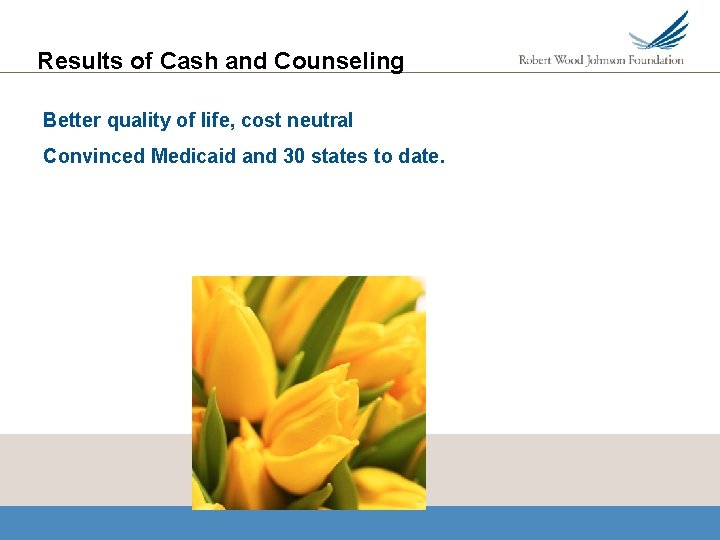 Results of Cash and Counseling

Robert Wood Johnson Foundation

Better quality of life, cost neutral

Convinced Medicaid and 30 states to date.